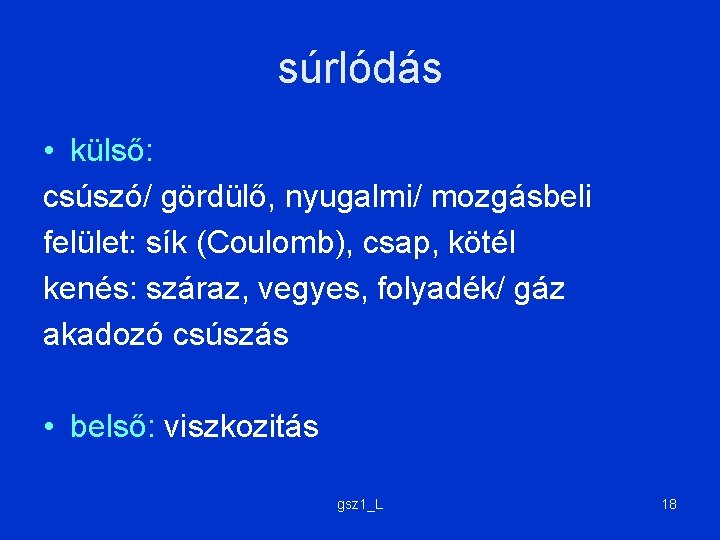 súrlódás

• külső:
csúszó/ gördülő, nyugalmi/ mozgásbeli
felület: sík (Coulomb), csap, kötél
kenés: száraz, vegyes, folyadék/ gáz
akadozó csúszás

• belső: viszkozitás

gsz1_L

18